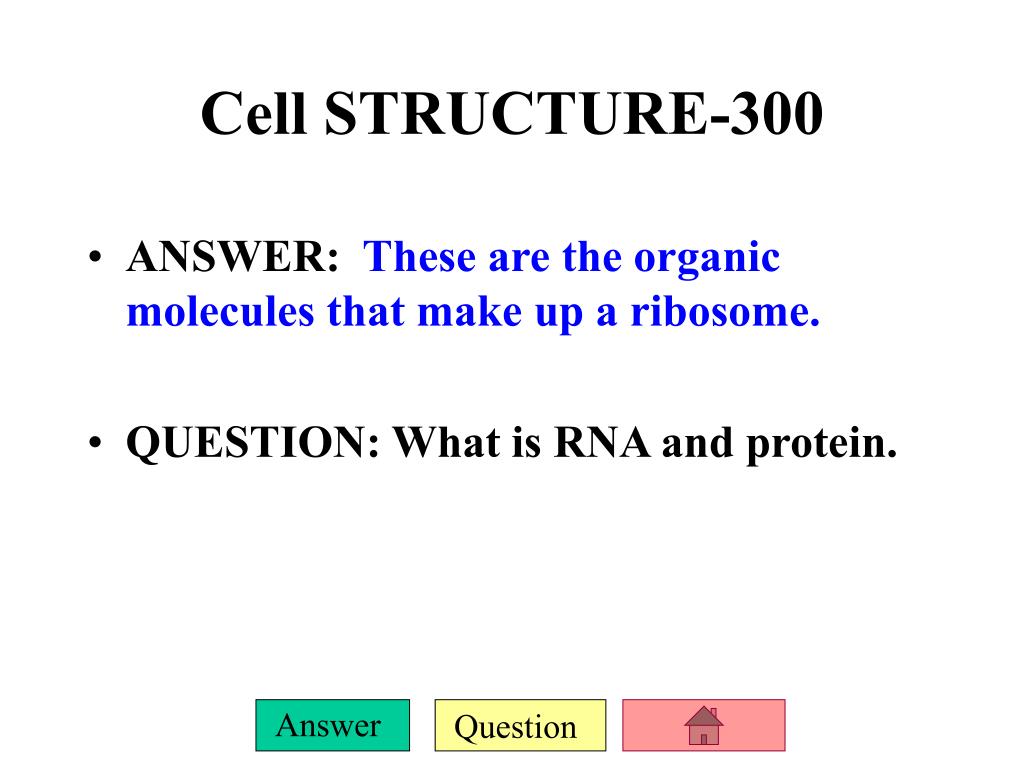 Cell STRUCTURE-300

• ANSWER: These are the organic molecules that make up a ribosome.

• QUESTION: What is RNA and protein.

Answer Question